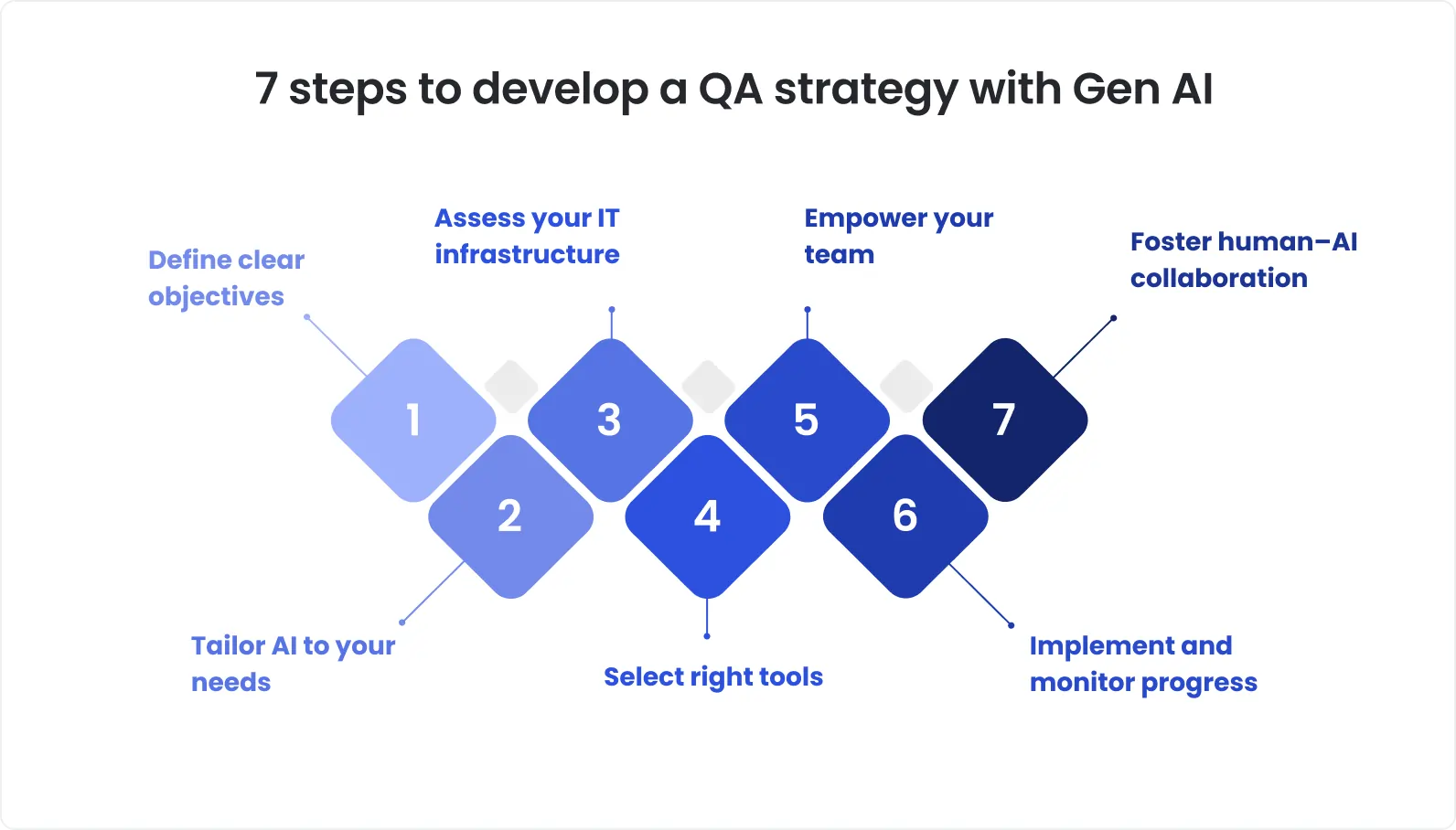 7 steps to develop a QA strategy with Gen AI

Define clear objectives

Assess your IT infrastructure

Empower your team

Foster human–AI collaboration

1

3

5

7

2

4

6

Tailor AI to your needs

Select right tools

Implement and monitor progress